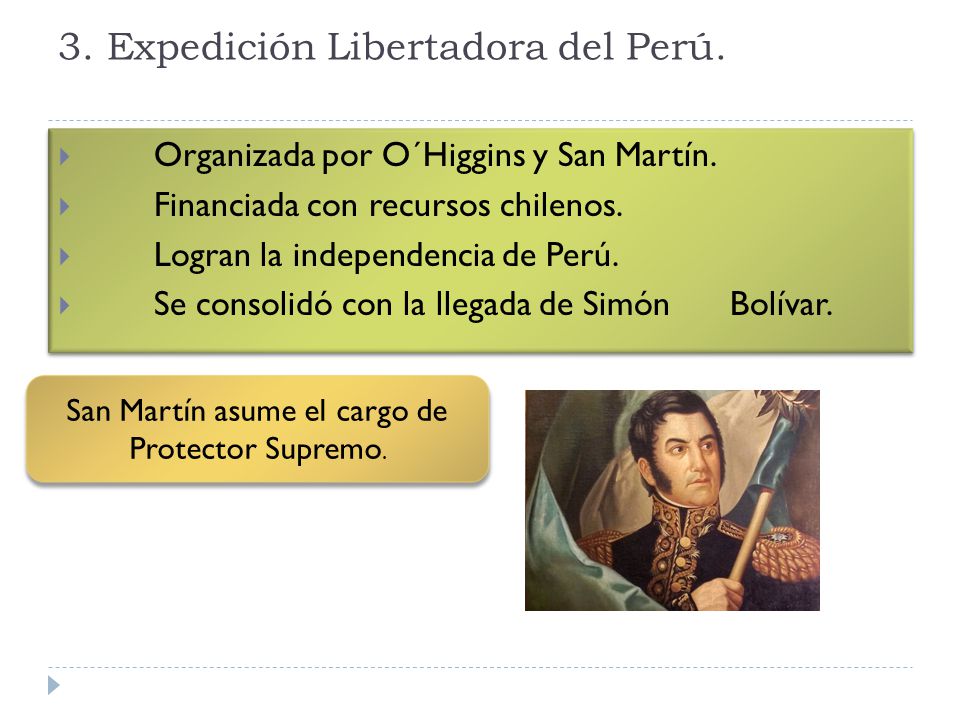 3. Expedición Libertadora del Perú.

Organizada por O´Higgins y San Martín.
Financiada con recursos chilenos.
Logran la independencia de Perú.
Se consolidó con la llegada de Simón Bolívar.

San Martín asume el cargo de Protector Supremo.